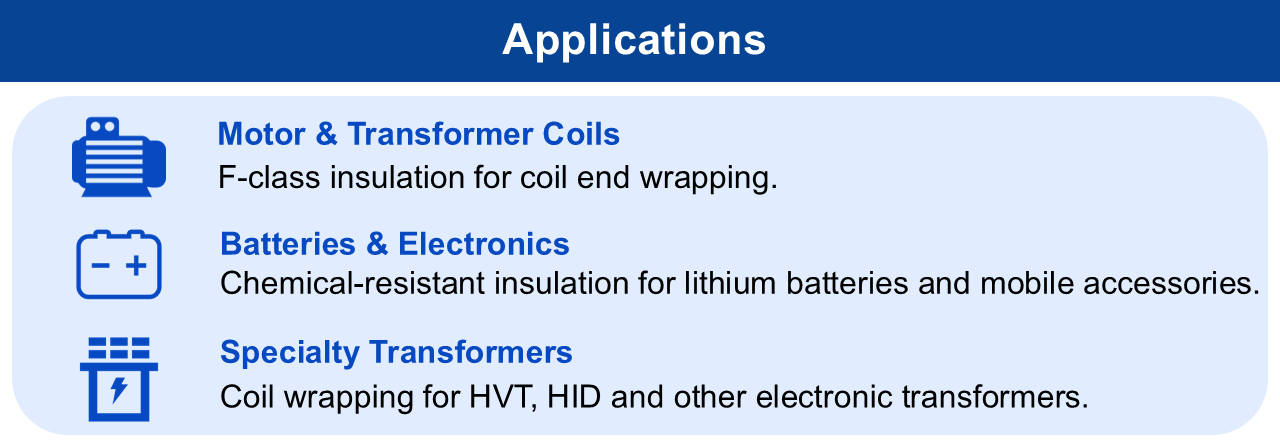 Applications

Motor & Transformer Coils
F-class insulation for coil end wrapping.

Batteries & Electronics
Chemical-resistant insulation for lithium batteries and mobile accessories.

Specialty Transformers
Coil wrapping for HVT, HID and other electronic transformers.